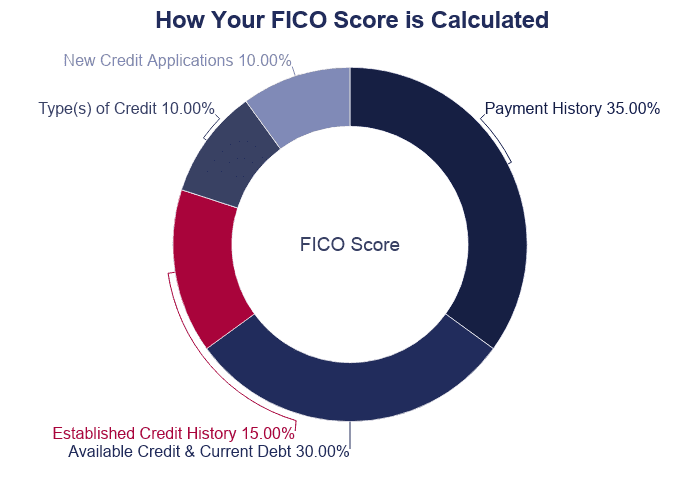 How Your FICO Score is Calculated

New Credit Applications 10.00%

Type(s) of Credit 10.00%

Payment History 35.00%

FICO Score

Established Credit History 15.00%

Available Credit & Current Debt 30.00%